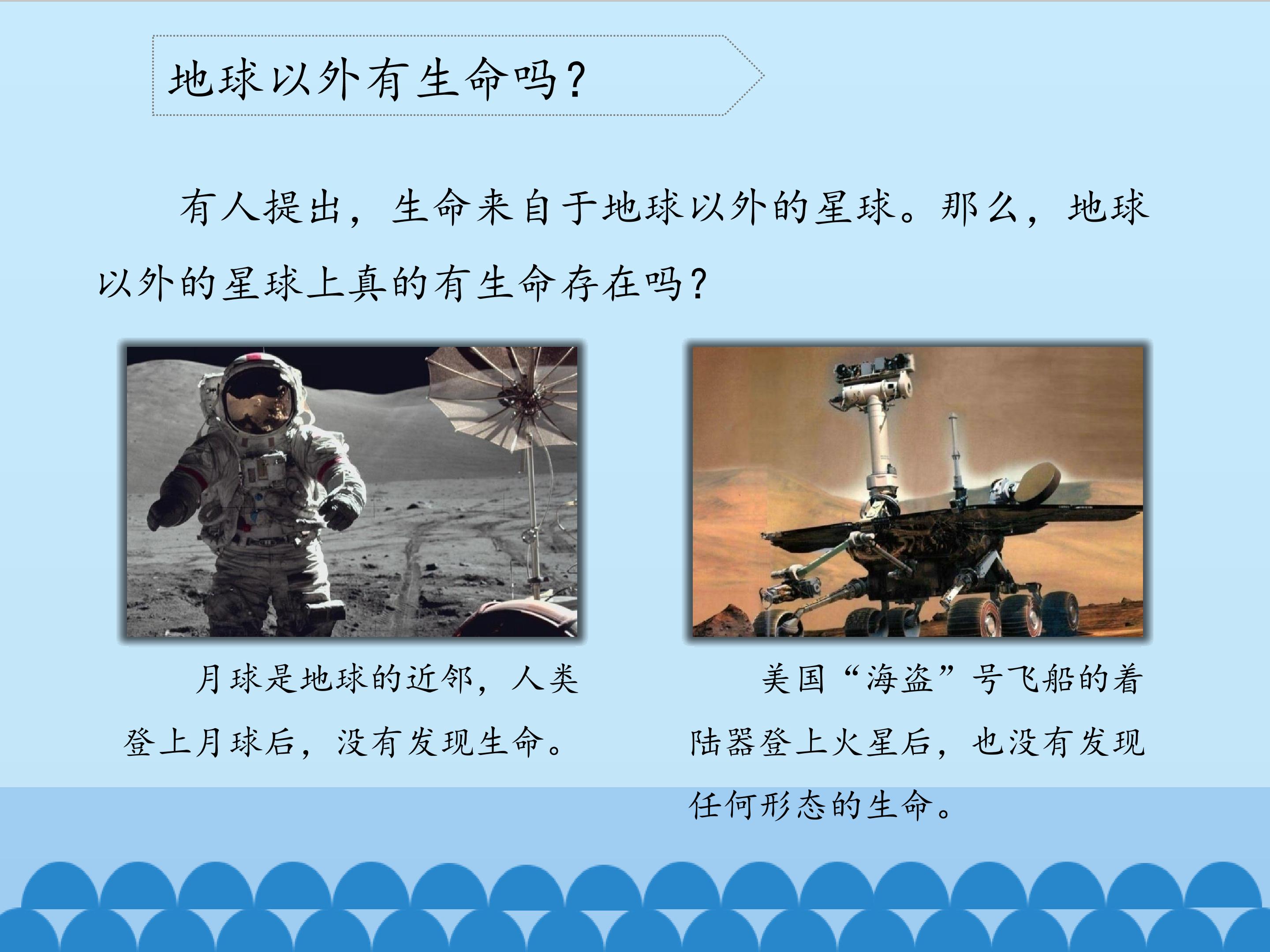 地球以外有生命吗？

有人提出，生命来自于地球以外的星球。那么，地球以外的星球上真的有生命存在吗？

月球是地球的近邻，人类登上月球后，没有发现生命。

美国“海盗”号飞船的着陆器登上火星后，也没有发现任何形态的生命。